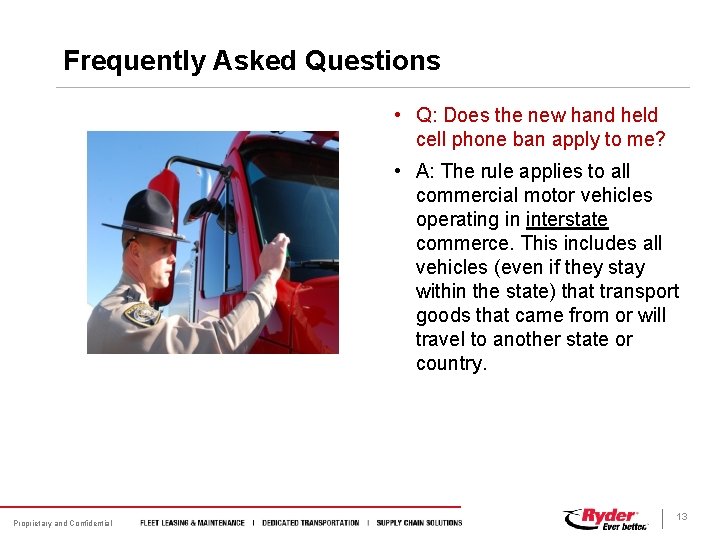 Frequently Asked Questions

• Q: Does the new hand held cell phone ban apply to me?

• A: The rule applies to all commercial motor vehicles operating in interstate commerce. This includes all vehicles (even if they stay within the state) that transport goods that came from or will travel to another state or country.

Proprietary and Confidential FLEET LEASING & MAINTENANCE | DEDICATED TRANSPORTATION | SUPPLY CHAIN SOLUTIONS

Ryder Ever better. 13